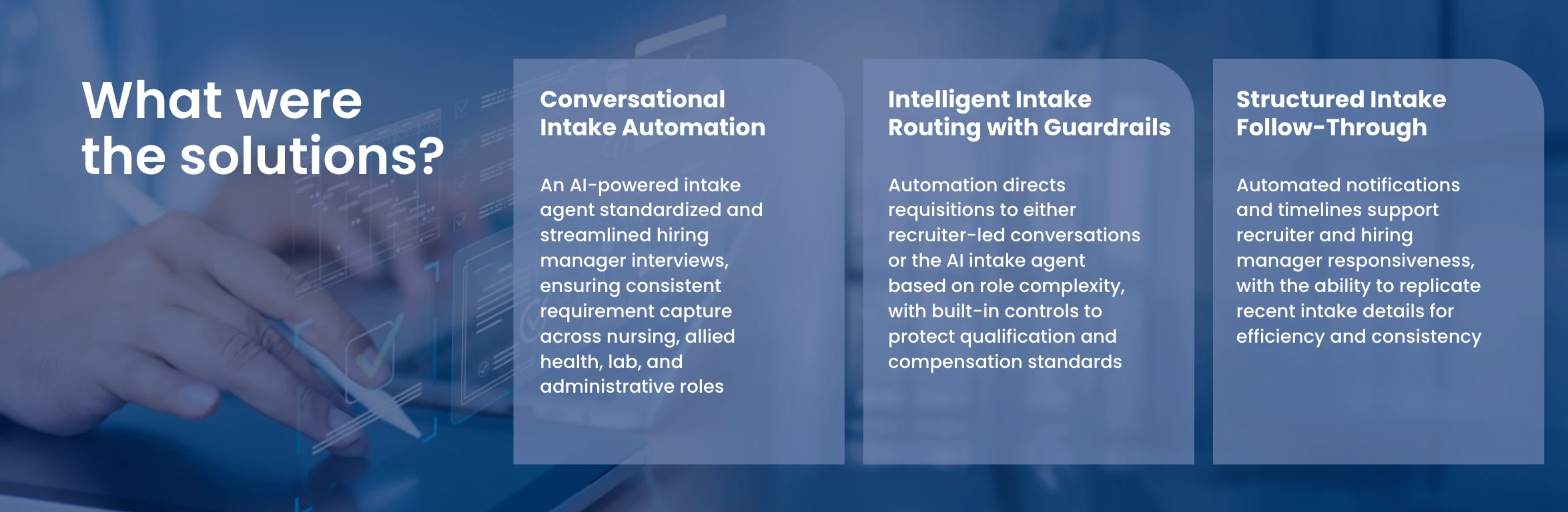 What were the solutions?

Conversational Intake Automation

An AI-powered intake agent standardized and streamlined hiring manager interviews, ensuring consistent requirement capture across nursing, allied health, lab, and administrative roles

Intelligent Intake Routing with Guardrails

Automation directs requisitions to either recruiter-led conversations or the AI intake agent based on role complexity, with built-in controls to protect qualification and compensation standards

Structured Intake Follow-Through

Automated notifications and timelines support recruiter and hiring manager responsiveness, with the ability to replicate recent intake details for efficiency and consistency